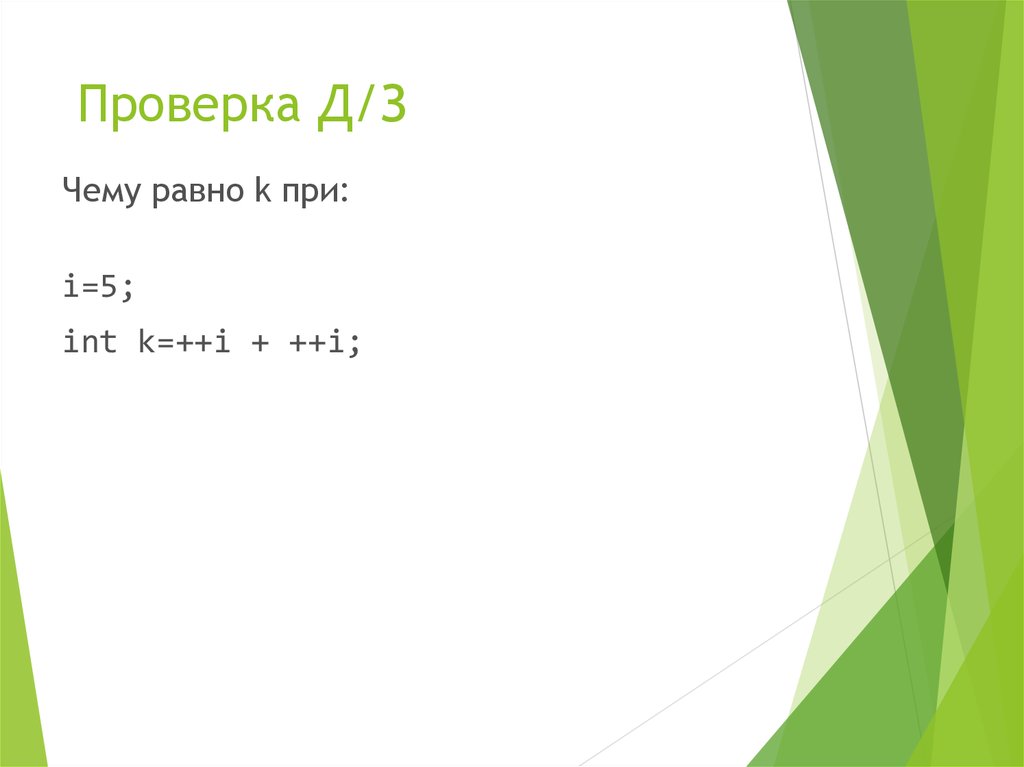 Проверка Д/З

Чему равно k при:

i=5;

int k=++i + ++i;